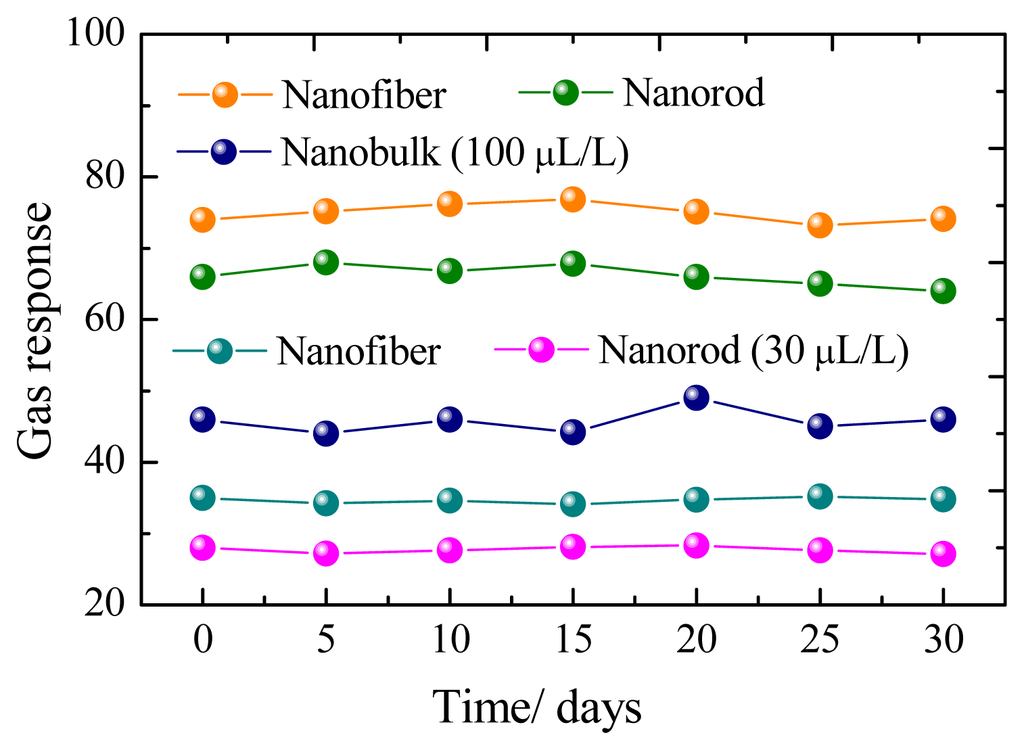 Gas response

100
80
60
40
20

Nanofiber
Nanorod
Nanobulk (100 μL/L)

Nanofiber
Nanorod (30 μL/L)

0
5
10
15
20
25
30

Time/ days